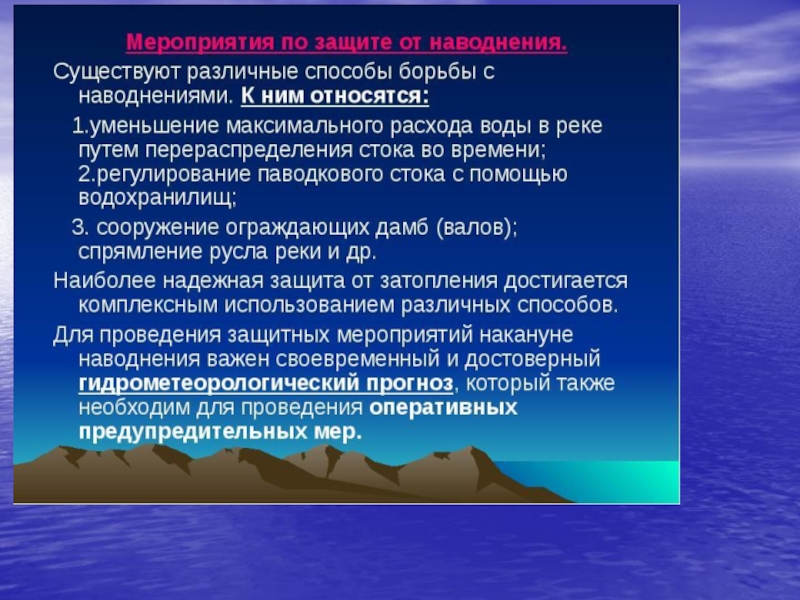 Мероприятия по защите от наводнения.

Существуют различные способы борьбы с наводнениями. К ним относятся:

1.уменьшение максимального расхода воды в реке путем перераспределения стока во времени;
2.регулирование паводкового стока с помощью водохранилищ;

3. сооружение ограждающих дамб (валов); спрямление русла реки и др.

Наиболее надежная защита от затопления достигается комплексным использованием различных способов.

Для проведения защитных мероприятий накануне наводнения важен своевременный и достоверный гидрометеорологический прогноз, который также необходим для проведения оперативных предупредительных мер.